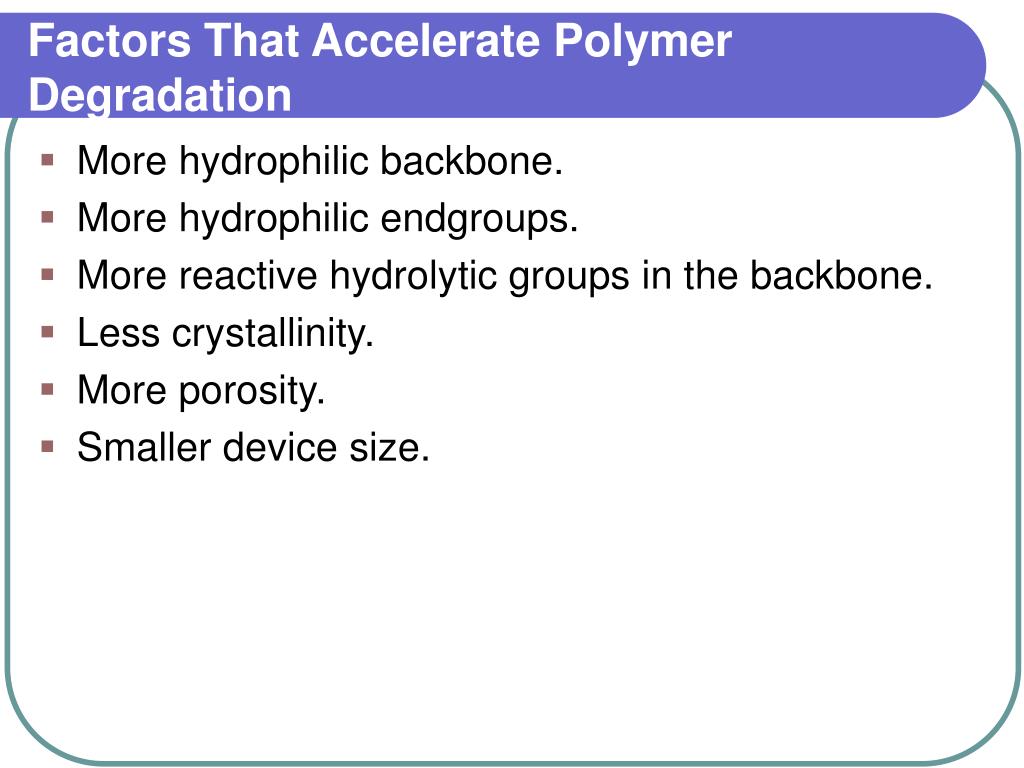 Factors That Accelerate Polymer Degradation

- More hydrophilic backbone.
- More hydrophilic endgroups.
- More reactive hydrolytic groups in the backbone.
- Less crystallinity.
- More porosity.
- Smaller device size.